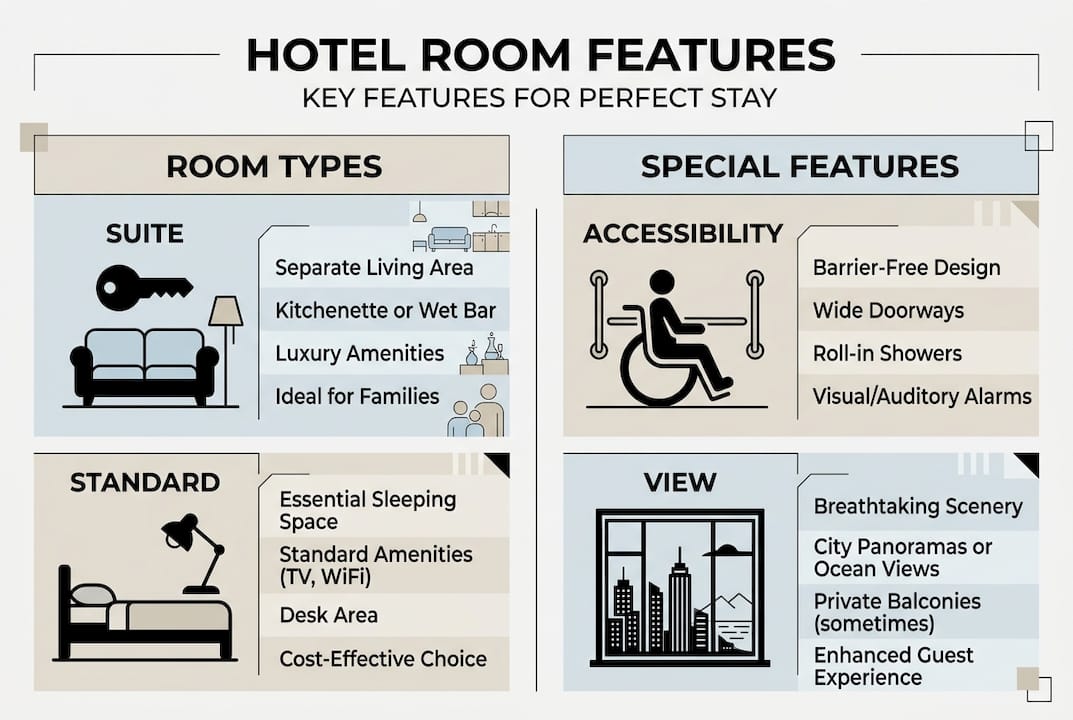 HOTEL ROOM FEATURES
KEY FEATURES FOR PERFECT STAY

ROOM TYPES

SUITE
Separate Living Area
Kitchenette or Wet Bar
Luxury Amenities
Ideal for Families

STANDARD
Essential Sleeping Space
Standard Amenities (TV, WiFi)
Desk Area
Cost-Effective Choice

SPECIAL FEATURES

ACCESSIBILITY
Barrier-Free Design
Wide Doorways
Roll-in Showers
Visual/Auditory Alarms

VIEW
Breathtaking Scenery
City Panoramas or Ocean Views
Private Balconies (sometimes)
Enhanced Guest Experience